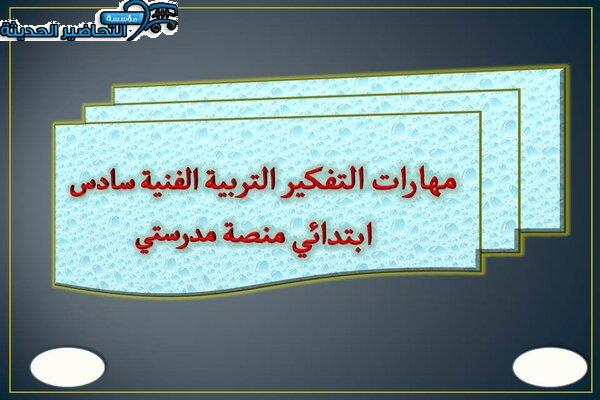 مؤسسة التحاضير الحديثة

مهارات التفكير التربية الفنية سادس ابتدائي منصة مدرستي